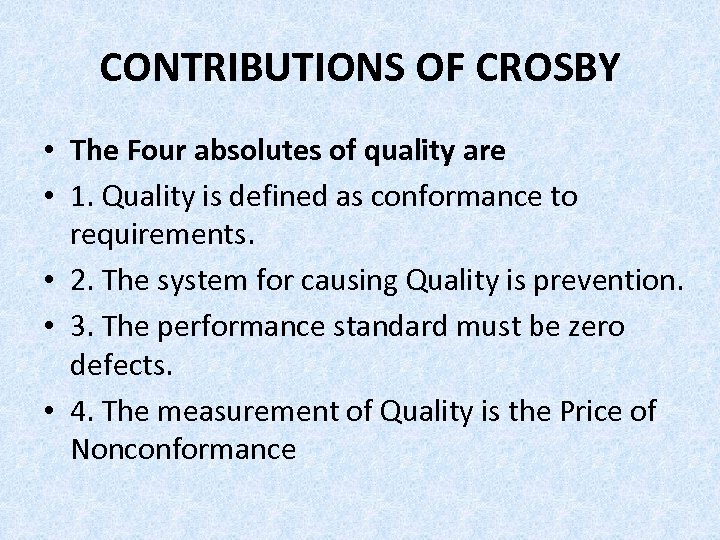 CONTRIBUTIONS OF CROSBY

• The Four absolutes of quality are
• 1. Quality is defined as conformance to requirements.
• 2. The system for causing Quality is prevention.
• 3. The performance standard must be zero defects.
• 4. The measurement of Quality is the Price of Nonconformance